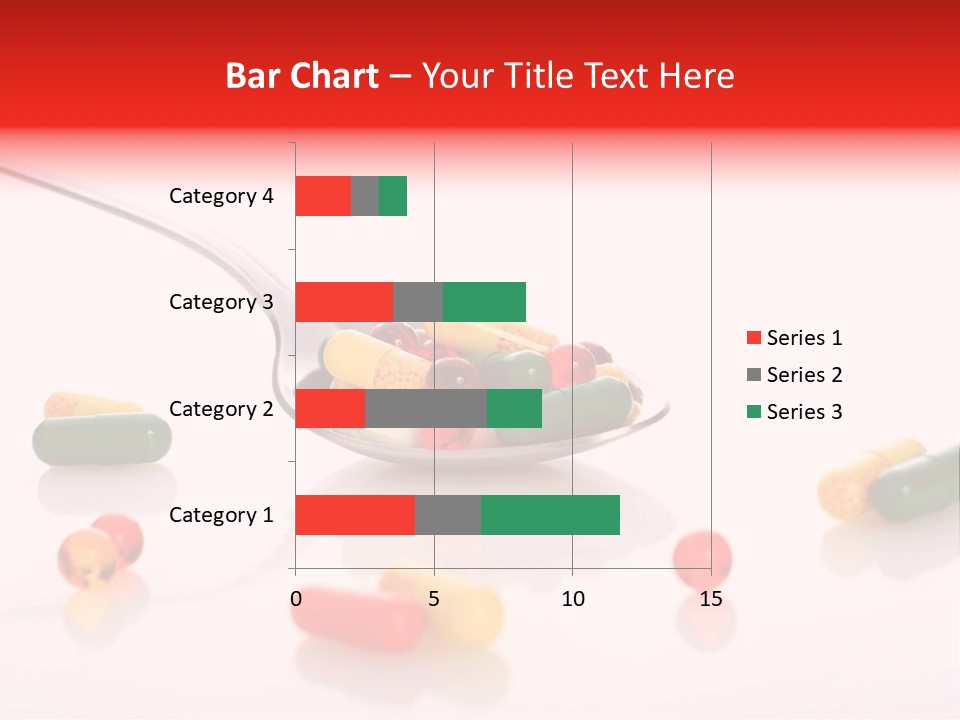 Bar Chart – Your Title Text Here

Category 4
Category 3
Category 2
Category 1

0
5
10
15

Series 1
Series 2
Series 3